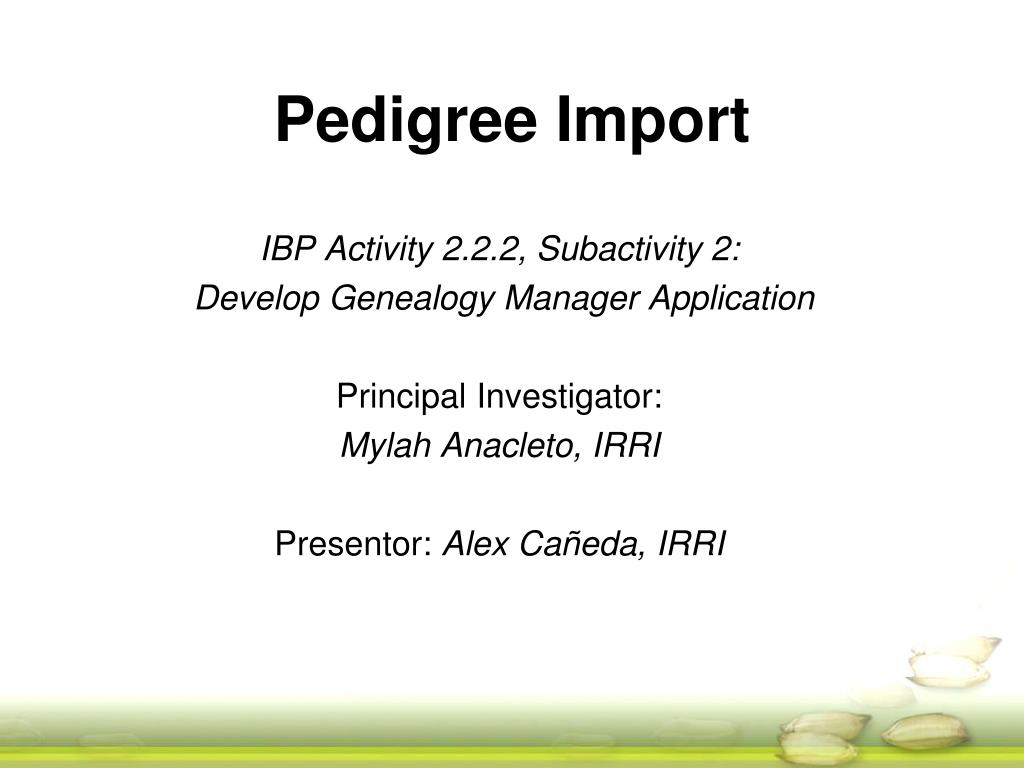 Pedigree Import

IBP Activity 2.2.2, Subactivity 2:
Develop Genealogy Manager Application

Principal Investigator:
Mylah Anacleto, IRRI

Presentor: Alex Cañeda, IRRI